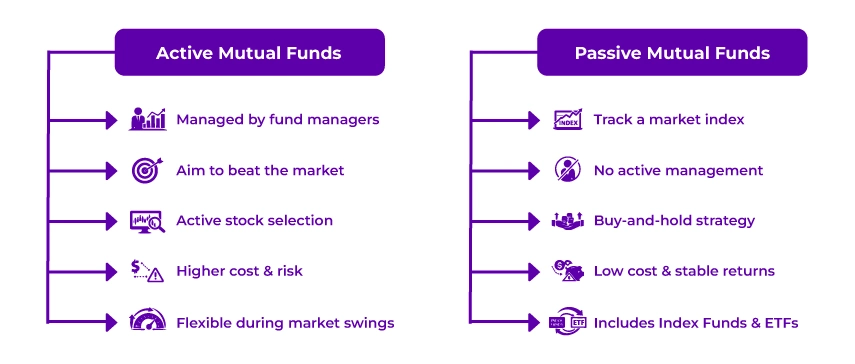 Active Mutual Funds

Managed by fund managers

Aim to beat the market

Active stock selection

Higher cost & risk

Flexible during market swings

Passive Mutual Funds

INDEX

Track a market index

No active management

Buy-and-hold strategy

Low cost & stable returns

ETF

Includes Index Funds & ETFs